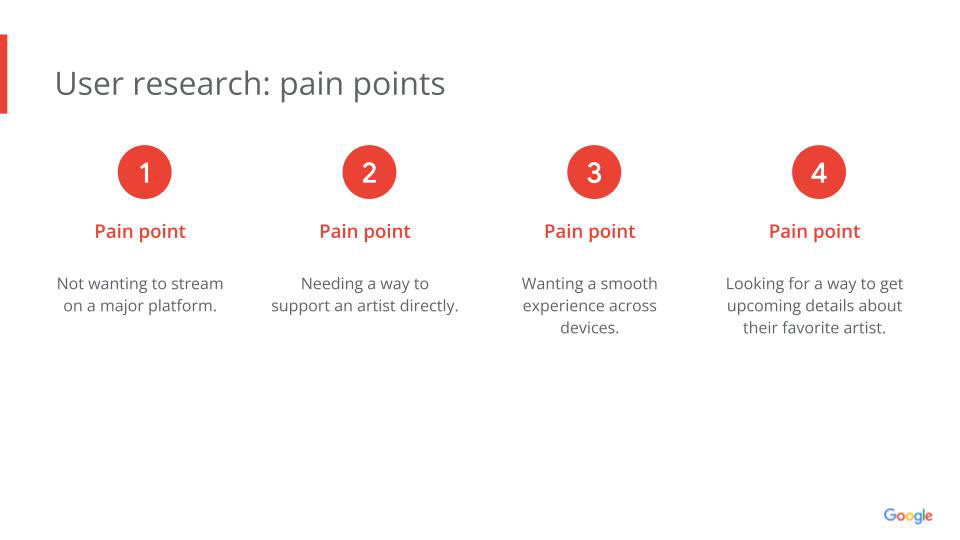 User research: pain points

1

Pain point

Not wanting to stream on a major platform.

2

Pain point

Needing a way to support an artist directly.

3

Pain point

Wanting a smooth experience across devices.

4

Pain point

Looking for a way to get upcoming details about their favorite artist.

Google